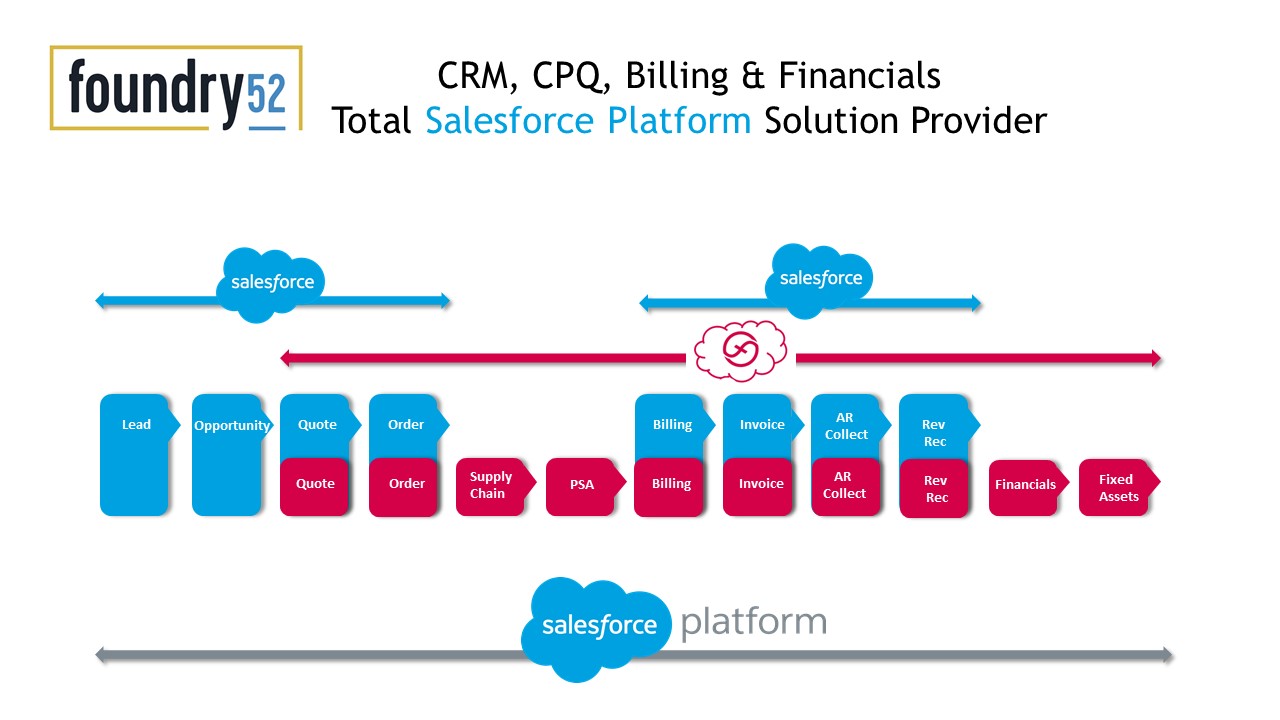 foundry52

CRM, CPQ, Billing & Financials
Total Salesforce Platform Solution Provider

salesforce

salesforce

Lead

Opportunity

Quote

Order

Billing

Invoice

AR Collect

Rev Rec

Quote

Order

Supply Chain

PSA

Billing

Invoice

AR Collect

Rev Rec

Financials

Fixed Assets

salesforce platform